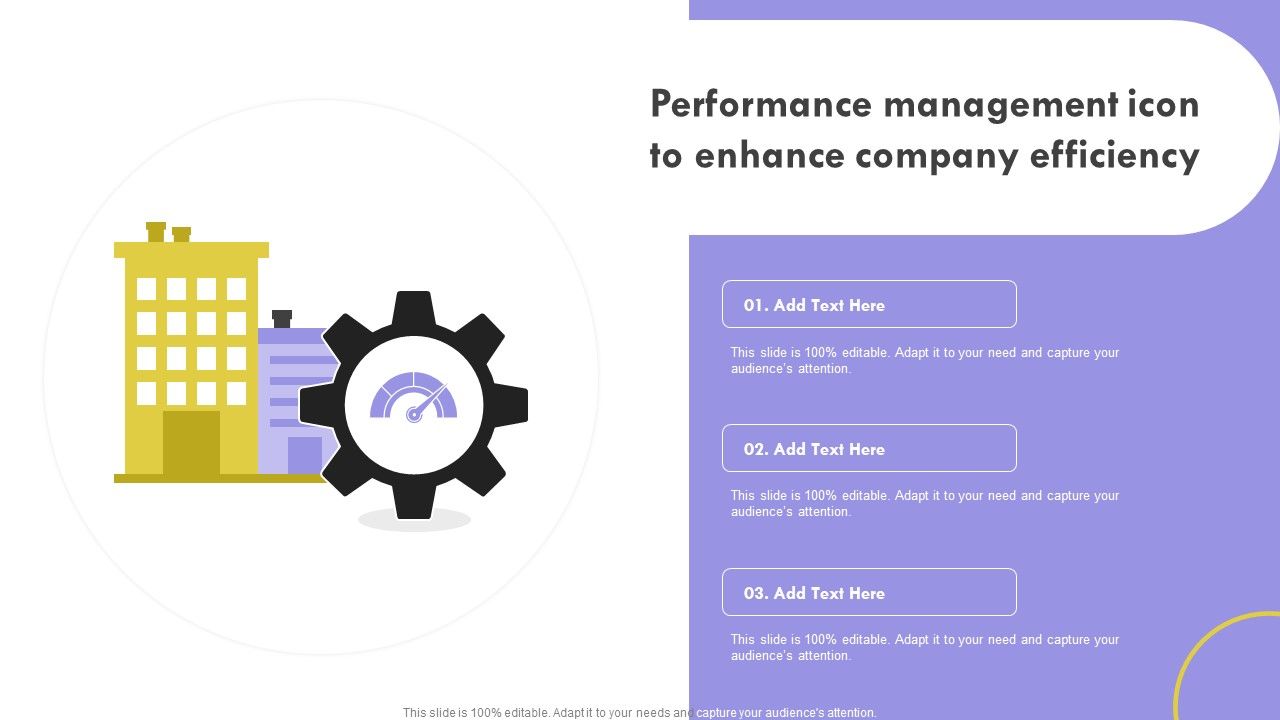 Performance management icon to enhance company efficiency

01. Add Text Here

This slide is 100% editable. Adapt it to your need and capture your audience's attention.

02. Add Text Here

This slide is 100% editable. Adapt it to your need and capture your audience's attention.

03. Add Text Here

This slide is 100% editable. Adapt it to your need and capture your audience's attention.

This slide is 100% editable. Adapt it to your needs and capture your audience's attention.